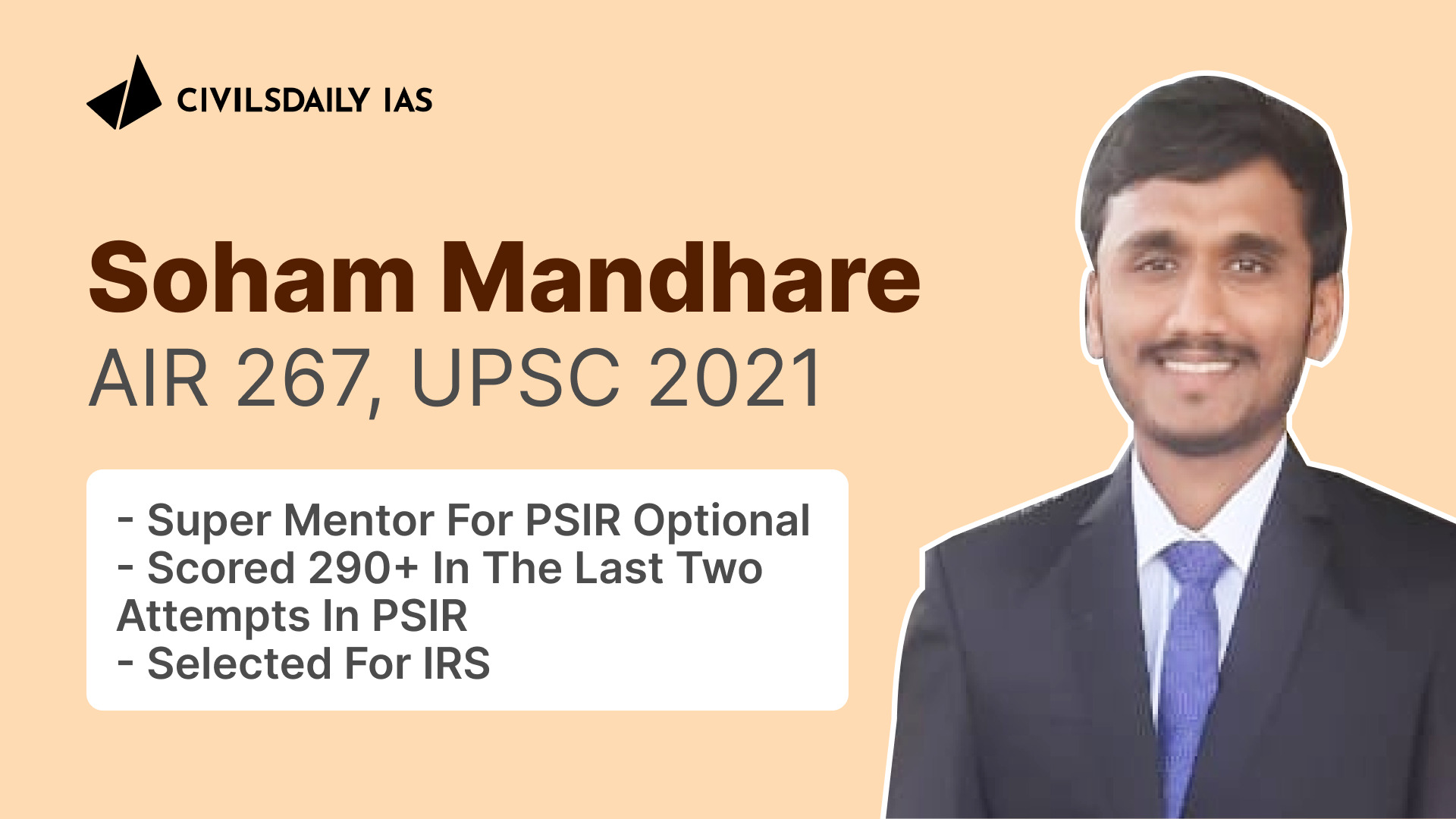 CIVILSDAILY IAS

Soham Mandhare

AIR 267, UPSC 2021

- Super Mentor For PSIR Optional
- Scored 290+ In The Last Two Attempts In PSIR
- Selected For IRS